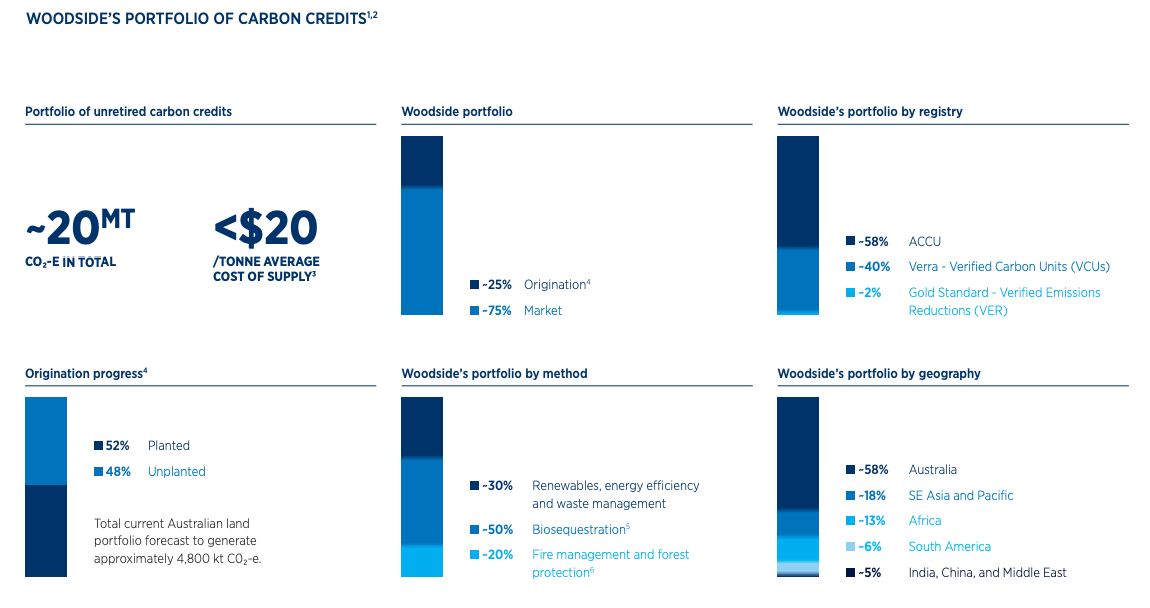 WOODSIDE'S PORTFOLIO OF CARBON CREDITS$^{1,2}$

Portfolio of unretired carbon credits

~20$^{MT}$
$CO_2$-E IN TOTAL

<$20
/TONNE AVERAGE COST OF SUPPLY$^3$

Woodside portfolio

~25% Origination$^4$
~75% Market

Woodside's portfolio by registry

~58% ACCU
~40% Verra - Verified Carbon Units (VCUs)
~2% Gold Standard - Verified Emissions Reductions (VER)

Origination progress$^4$

52% Planted
48% Unplanted

Total current Australian land portfolio forecast to generate approximately 4,800 kt $CO_2$-e.

Woodside's portfolio by method

~30% Renewables, energy efficiency and waste management
~50% Biosequestration$^5$
~20% Fire management and forest protection$^6$

Woodside's portfolio by geography

~58% Australia
~18% SE Asia and Pacific
~13% Africa
~6% South America
~5% India, China, and Middle East